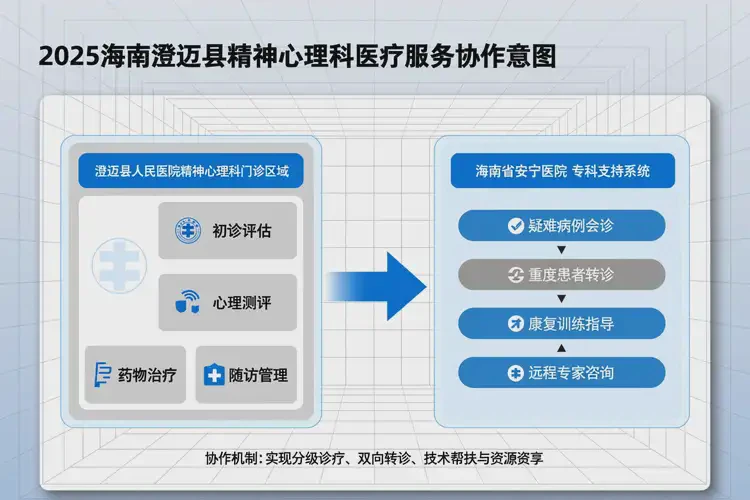 2025海南澄迈县精神心理科医疗服务协作意图

澄迈县人民医院精神心理科门诊区域

初诊评估

心理测评

药物治疗

随访管理

海南省安宁医院 专科支持系统

疑难病例会诊

重度患者转诊

康复训练指导

远程专家咨询

协作机制：实现分级诊疗、双向转诊、技术帮扶与资源资享